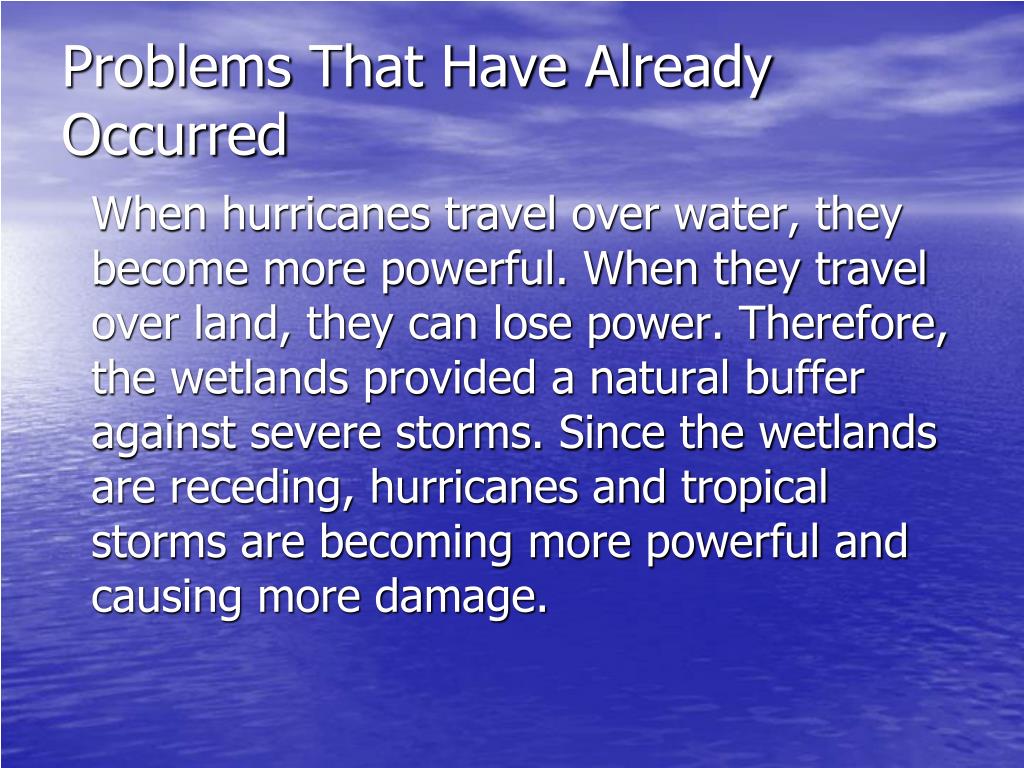 Problems That Have Already Occurred

When hurricanes travel over water, they become more powerful. When they travel over land, they can lose power. Therefore, the wetlands provided a natural buffer against severe storms. Since the wetlands are receding, hurricanes and tropical storms are becoming more powerful and causing more damage.